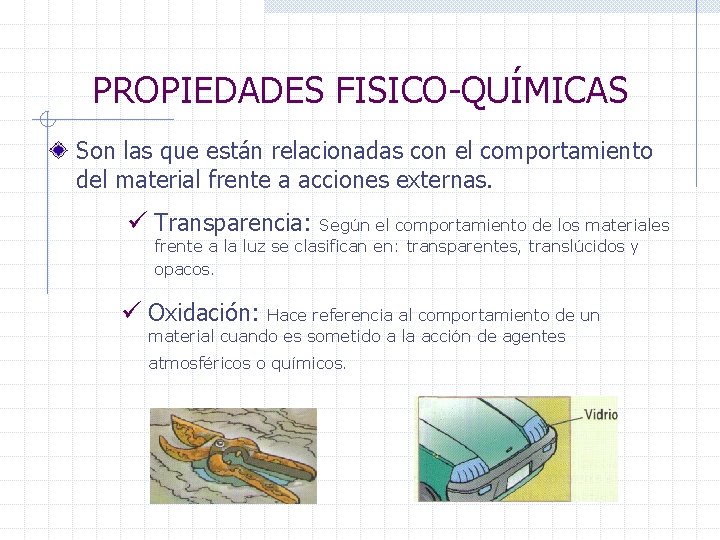 PROPIEDADES FISICO-QUÍMICAS

Son las que están relacionadas con el comportamiento del material frente a acciones externas.

✓ Transparencia: Según el comportamiento de los materiales frente a la luz se clasifican en: transparentes, translúcidos y opacos.

✓ Oxidación: Hace referencia al comportamiento de un material cuando es sometido a la acción de agentes atmosféricos o químicos.

Vidrio